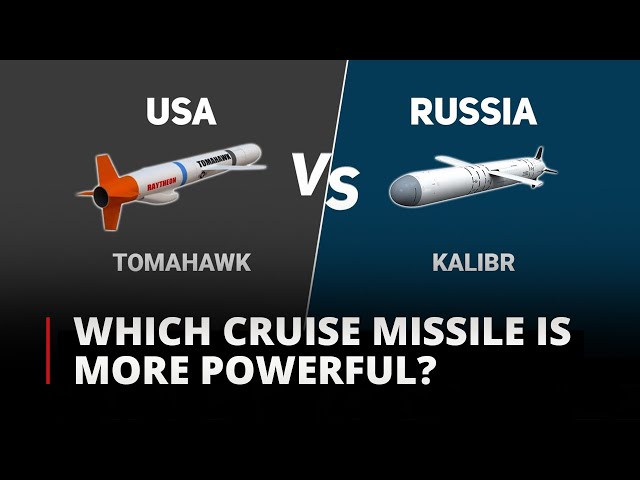 USA

RAYTHEON
TOMAHAWK

TOMAHAWK

VS

RUSSIA

KALIBR

WHICH CRUISE MISSILE IS MORE POWERFUL?